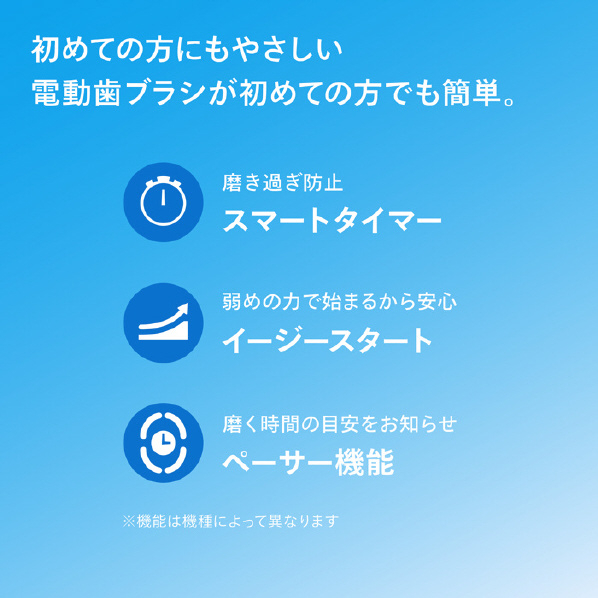 初めての方にもやさしい
電動歯ブラシが初めての方でも簡単。

磨き過ぎ防止
スマートタイマー

弱めの力で始まるから安心
イージースタート

磨く時間の目安をお知らせ
ペーサー機能

※機能は機種によって異なります